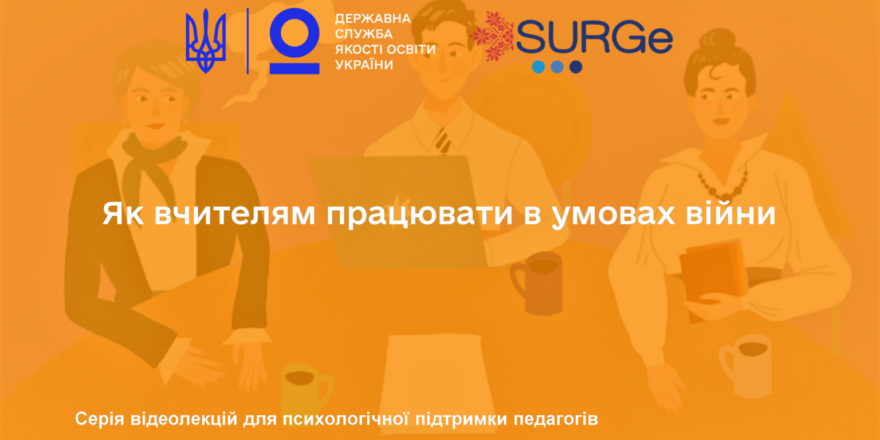 ДЕРЖАВНА СЛУЖБА ЯКОСТІ ОСВІТИ УКРАЇНИ

SURGe

Як вчителям працювати в умовах війни

Серія відеолекцій для психологічної підтримки педагогів